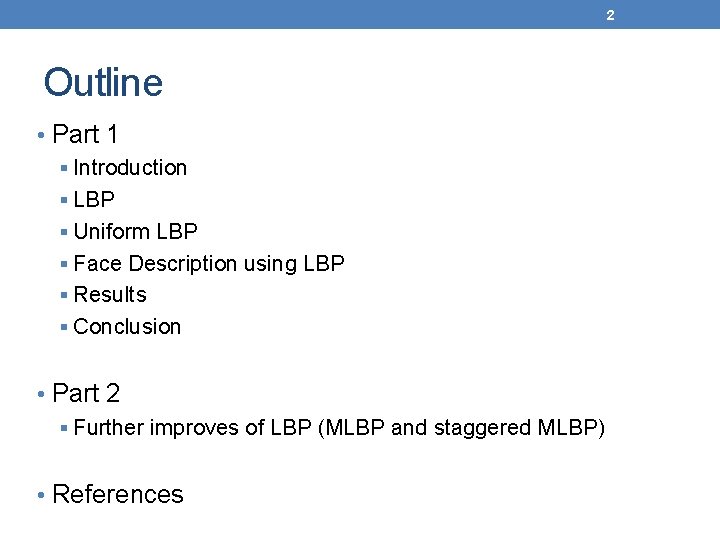 2

Outline

• Part 1
  ▪ Introduction
  ▪ LBP
  ▪ Uniform LBP
  ▪ Face Description using LBP
  ▪ Results
  ▪ Conclusion

• Part 2
  ▪ Further improves of LBP (MLBP and staggered MLBP)

• References